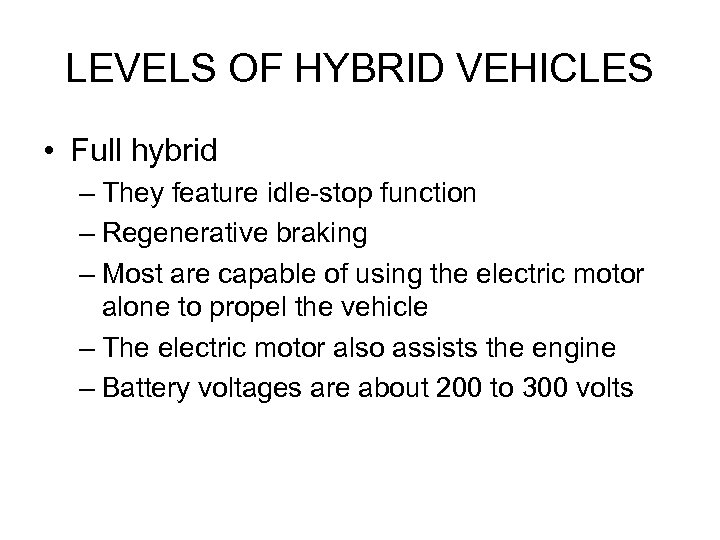 LEVELS OF HYBRID VEHICLES

• Full hybrid
– They feature idle-stop function
– Regenerative braking
– Most are capable of using the electric motor alone to propel the vehicle
– The electric motor also assists the engine
– Battery voltages are about 200 to 300 volts